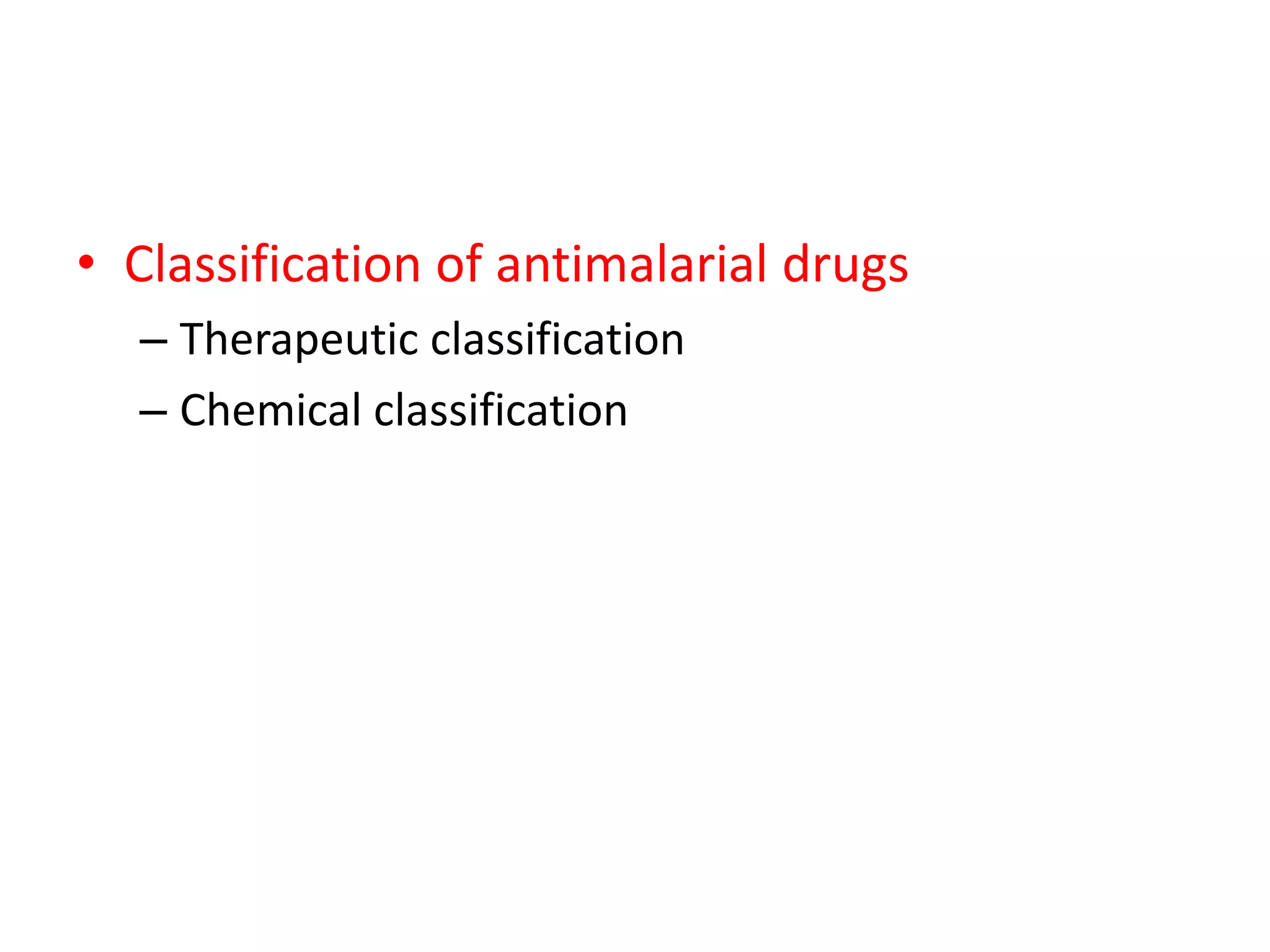 • Classification of antimalarial drugs

– Therapeutic classification

– Chemical classification